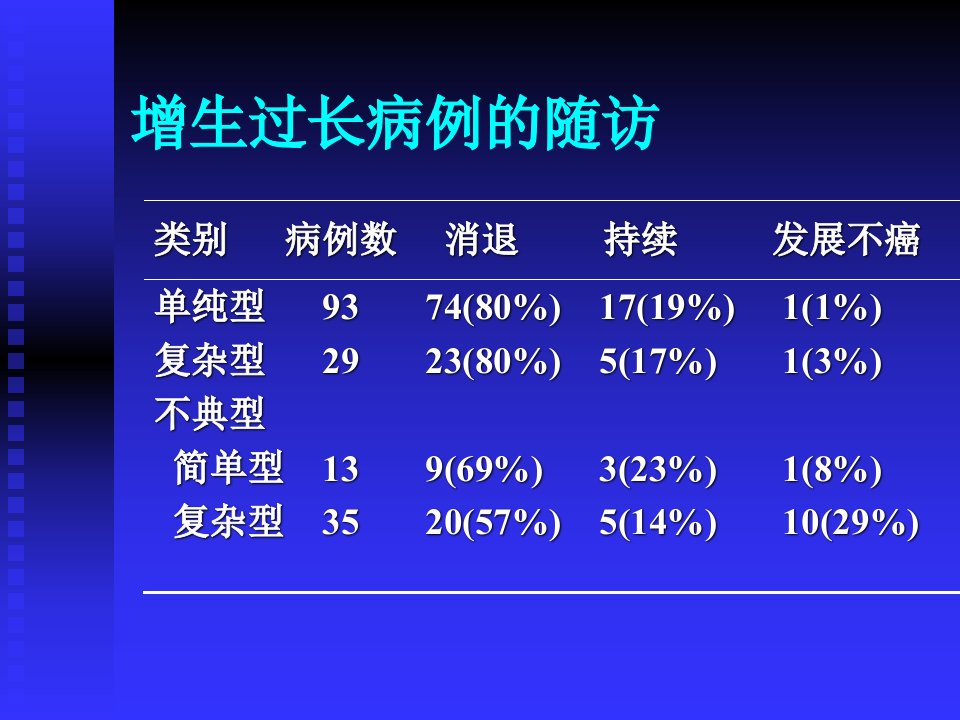 增生过长病例的随访

| 类别 | 病例数 | 消退 | 持续 | 发展不癌 |
|---|---|---|---|---|
| 单纯型 | 93 | 74(80%) | 17(19%) | 1(1%) |
| 复杂型 | 29 | 23(80%) | 5(17%) | 1(3%) |
| 不典型 | | | | |
| 简单型 | 13 | 9(69%) | 3(23%) | 1(8%) |
| 复杂型 | 35 | 20(57%) | 5(14%) | 10(29%) |